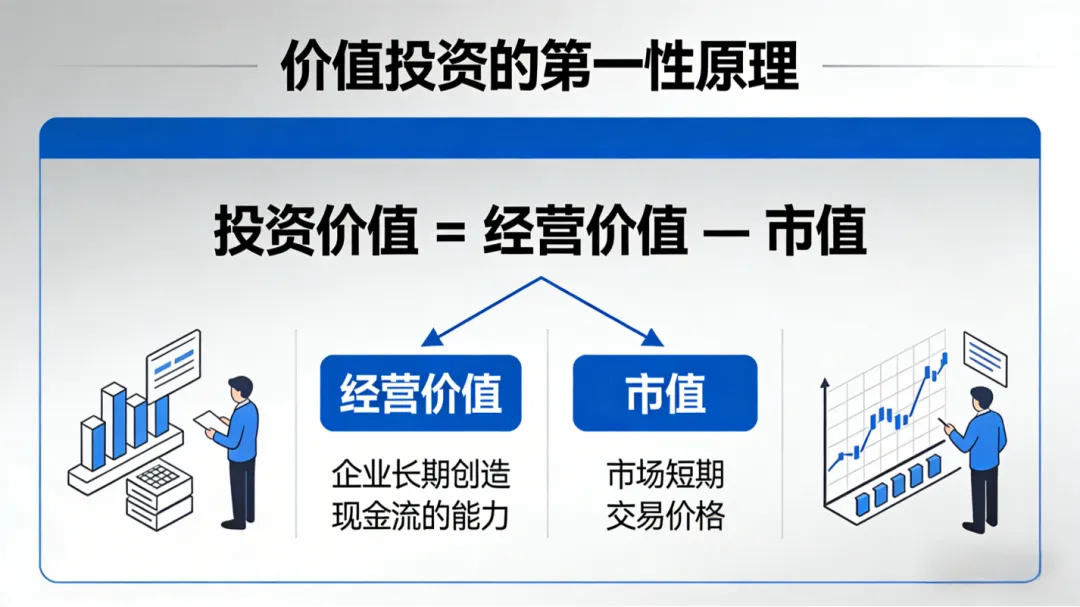 价值投资的第一性原理

投资价值 = 经营价值 — 市值

经营价值

企业长期创造现金流的能力

市值

市场短期交易价格